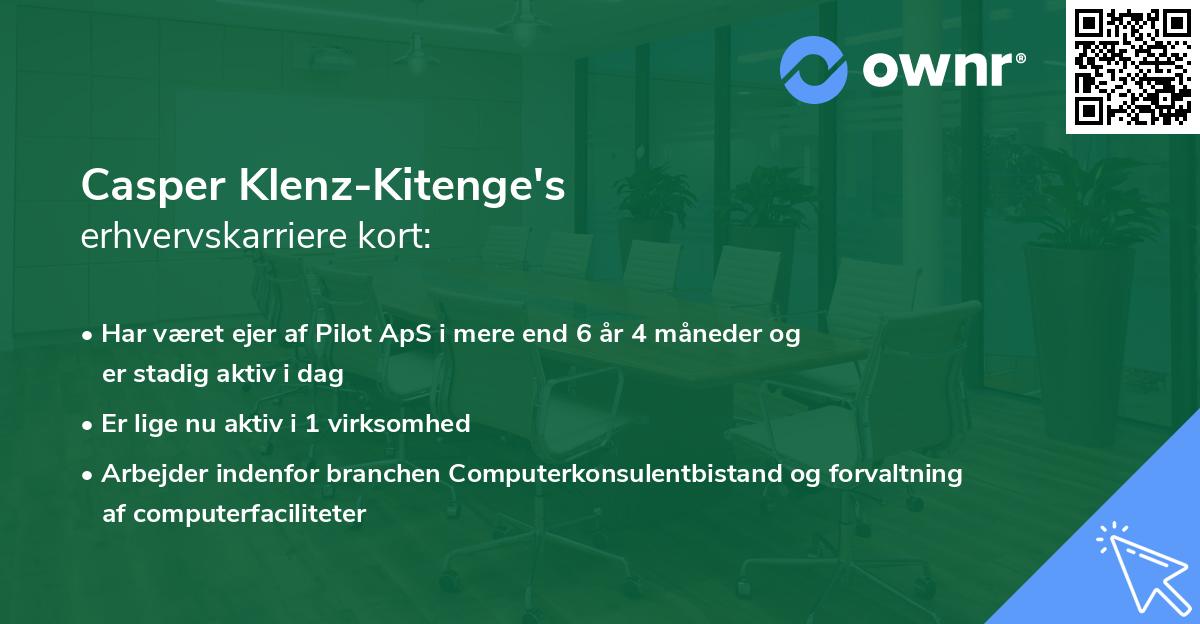 ownr®

Casper Klenz-Kitenge's
erhvervskarriere kort:

• Har været ejer af Pilot ApS i mere end 6 år 4 måneder og er stadig aktiv i dag
• Er lige nu aktiv i 1 virksomhed
• Arbejder indenfor branchen Computerkonsulentbistand og forvaltning af computerfaciliteter